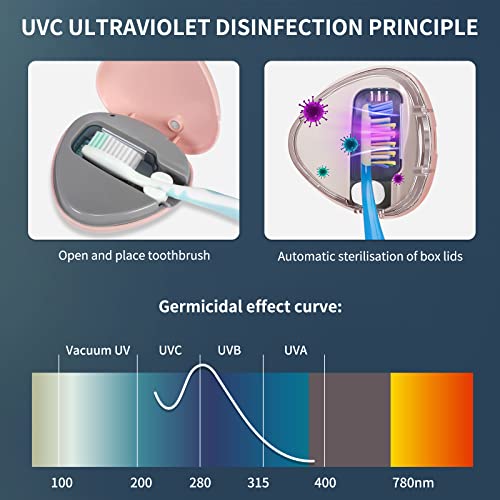 UVC ULTRAVIOLET DISINFECTION PRINCIPLE

Open and place toothbrush

Automatic sterilisation of box lids

Germicidal effect curve:

Vacuum UV UVC UVB UVA

100 200 280 315 400 780nm